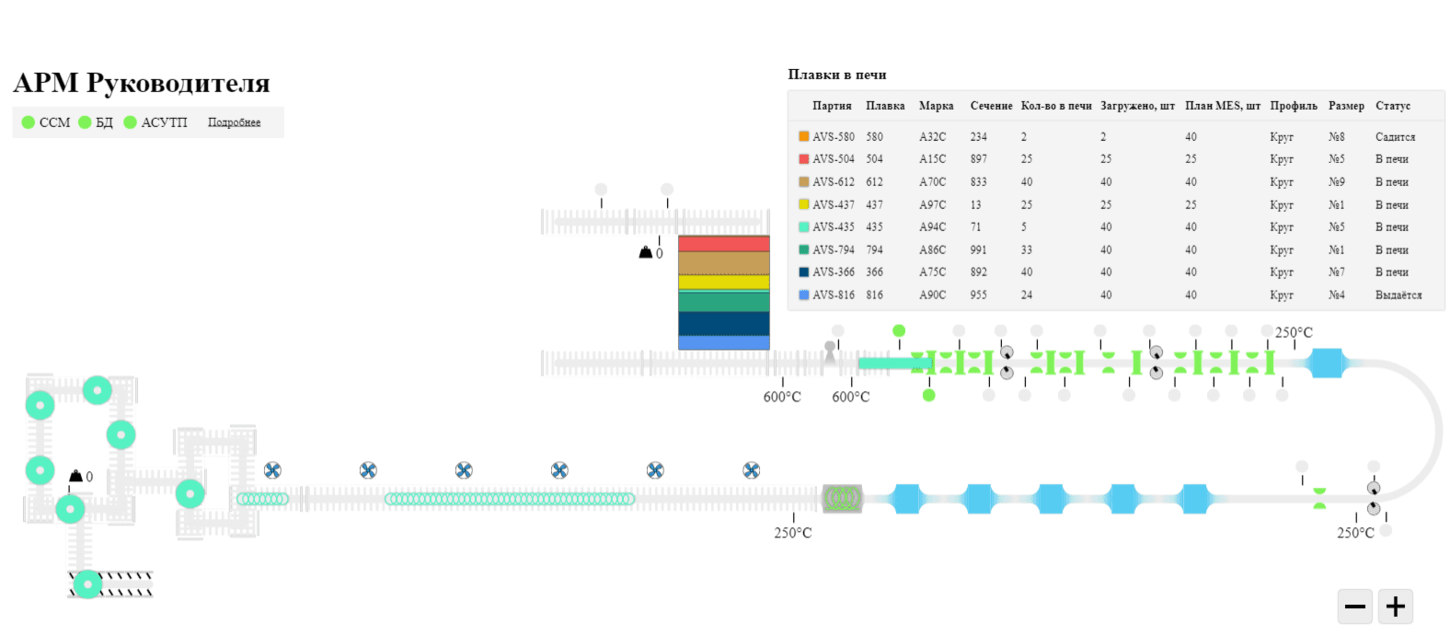 АРМ Руководителя

ССМ БД АСУТП Подробнее

Плавки в печи

| Партия | Плавка | Марка | Сечение | Кол-во в печи | Загружено, шт | План MES, шт | Профиль | Размер | Статус |
|---|---|---|---|---|---|---|---|---|---|
| AVS-580 | 580 | A32C | 234 | 2 | 2 | 40 | Круг | №8 | Садится |
| AVS-504 | 504 | A15C | 897 | 25 | 25 | 25 | Круг | №5 | В печи |
| AVS-612 | 612 | A70C | 833 | 40 | 40 | 40 | Круг | №9 | В печи |
| AVS-437 | 437 | A97C | 13 | 25 | 25 | 25 | Круг | №1 | В печи |
| AVS-435 | 435 | A94C | 71 | 5 | 40 | 40 | Круг | №5 | В печи |
| AVS-794 | 794 | A86C | 991 | 33 | 40 | 40 | Круг | №1 | В печи |
| AVS-366 | 366 | A75C | 892 | 40 | 40 | 40 | Круг | №7 | В печи |
| AVS-816 | 816 | A90C | 955 | 24 | 40 | 40 | Круг | №4 | Выдаётся |

0

250°C

600°C 600°C

0

250°C

250°C

− +